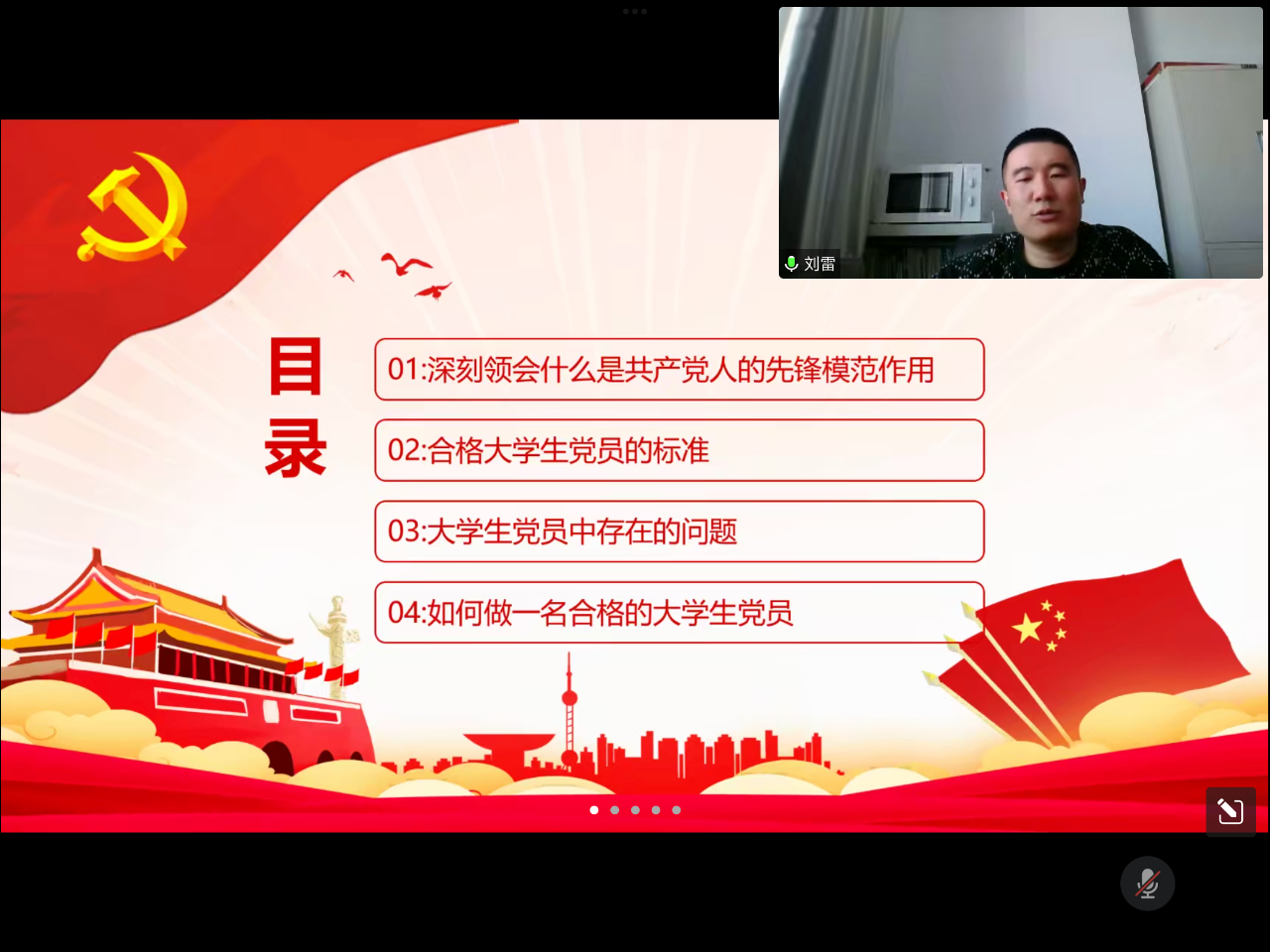 刘雷

目录

01:深刻领会什么是共产党人的先锋模范作用

02:合格大学生党员的标准

03:大学生党员中存在的问题

04:如何做一名合格的大学生党员